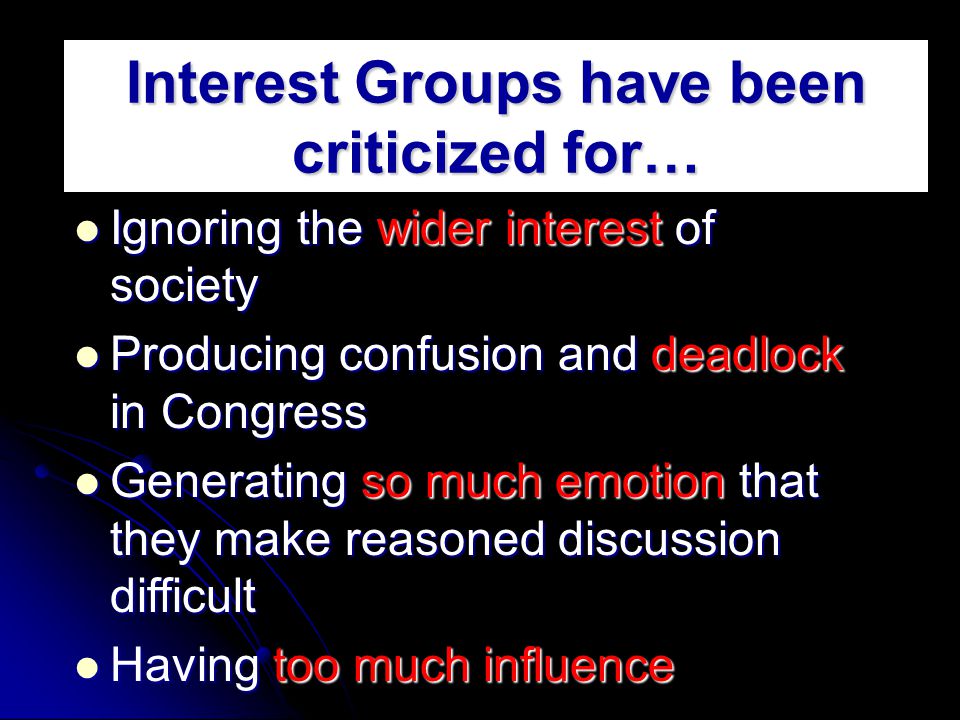 Interest Groups have been criticized for…

- Ignoring the wider interest of society
- Producing confusion and deadlock in Congress
- Generating so much emotion that they make reasoned discussion difficult
- Having too much influence